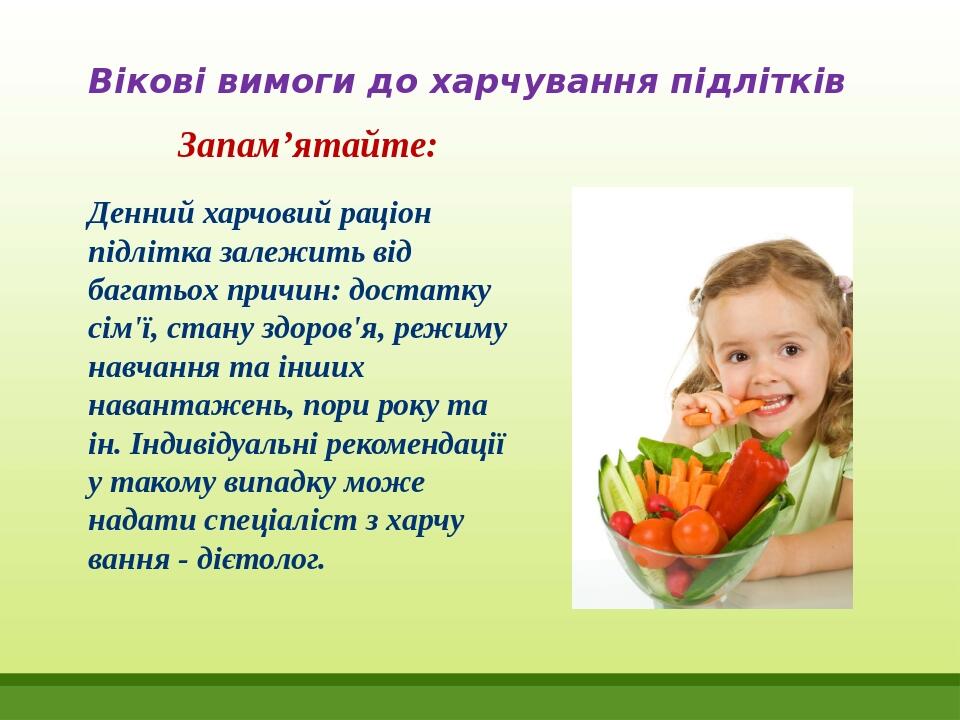 Вікові вимоги до харчування підлітків

Запам’ятайте:

Денний харчовий раціон підлітка залежить від багатьох причин: достатку сім'ї, стану здоров'я, режиму навчання та інших навантажень, пори року та ін. Індивідуальні рекомендації у такому випадку може надати спеціаліст з харчу вання - дієтолог.